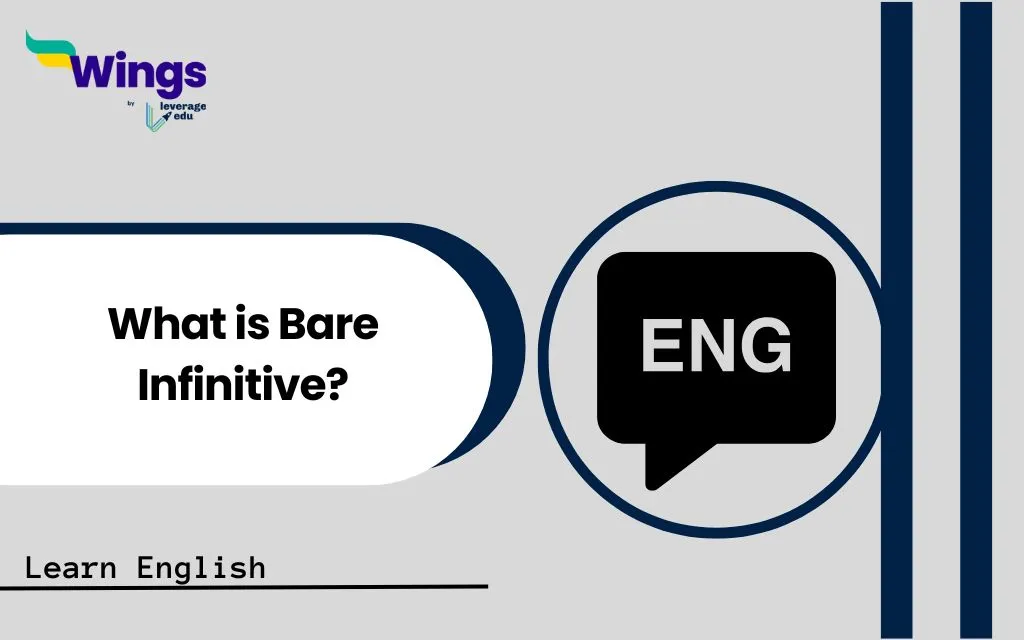 Wings
by leverage edu

What is Bare Infinitive?

ENG

Learn English